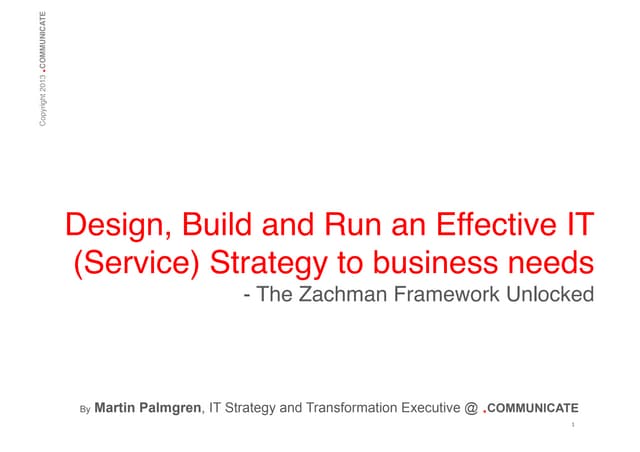 Copyright 2013 .COMMUNICATE

Design, Build and Run an Effective IT (Service) Strategy to business needs
- The Zachman Framework Unlocked

By Martin Palmgren, IT Strategy and Transformation Executive @ .COMMUNICATE

1